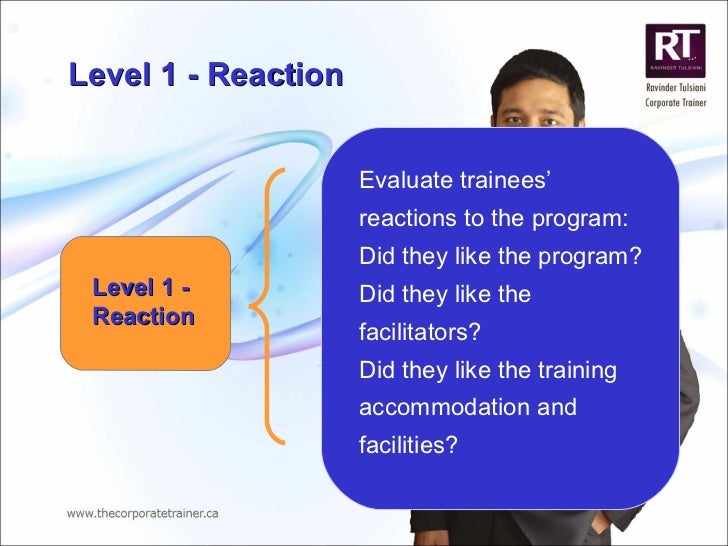 Level 1 - Reaction

RT
RAVINDER TULSIANI
Ravinder Tulsiani
Corporate Trainer

Level 1 - Reaction

Evaluate trainees' reactions to the program:
Did they like the program?
Did they like the facilitators?
Did they like the training accommodation and facilities?

www.thecorporatetrainer.ca